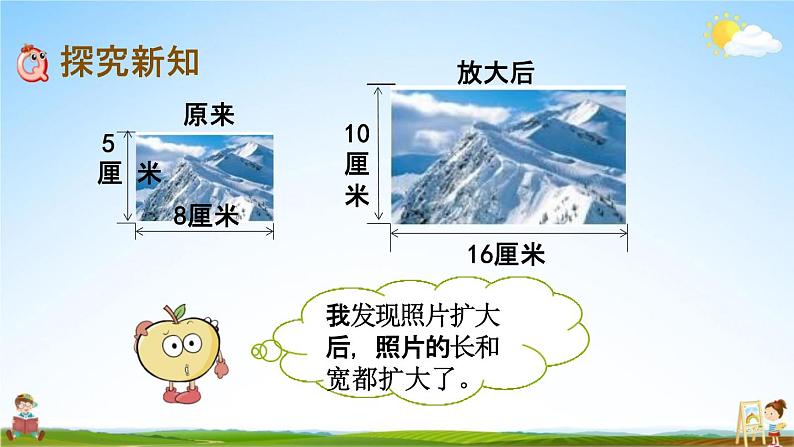 探究新知

原来

5厘米

8厘米

放大后

10厘米

16厘米

我发现照片扩大后，照片的长和宽都扩大了。